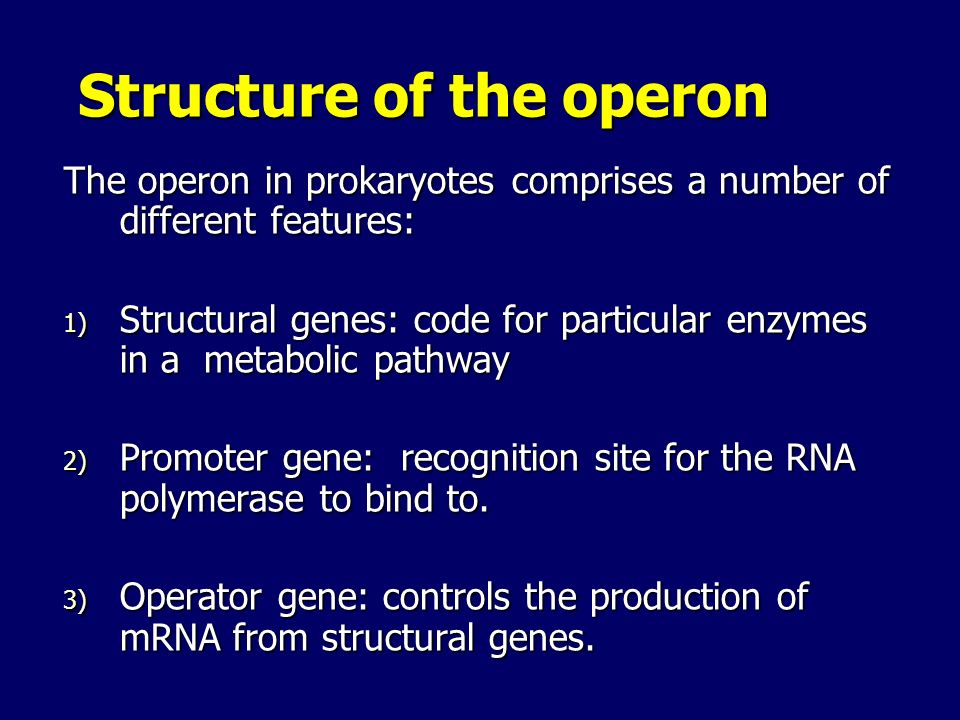 Structure of the operon

The operon in prokaryotes comprises a number of different features:

1) Structural genes: code for particular enzymes in a metabolic pathway

2) Promoter gene: recognition site for the RNA polymerase to bind to.

3) Operator gene: controls the production of mRNA from structural genes.